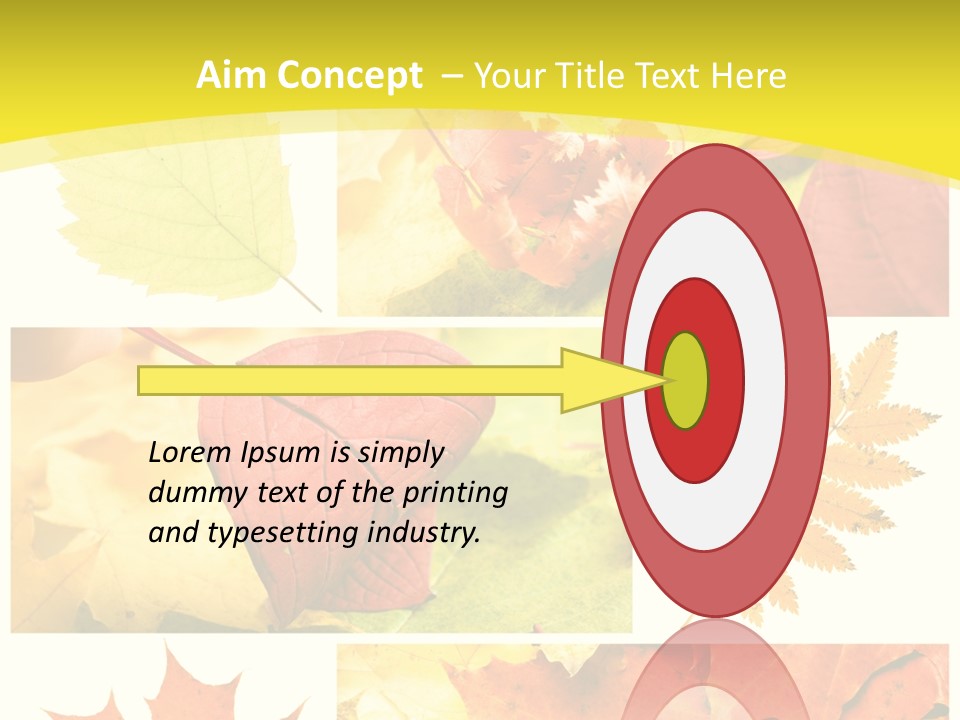 Aim Concept – Your Title Text Here

Lorem Ipsum is simply dummy text of the printing and typesetting industry.